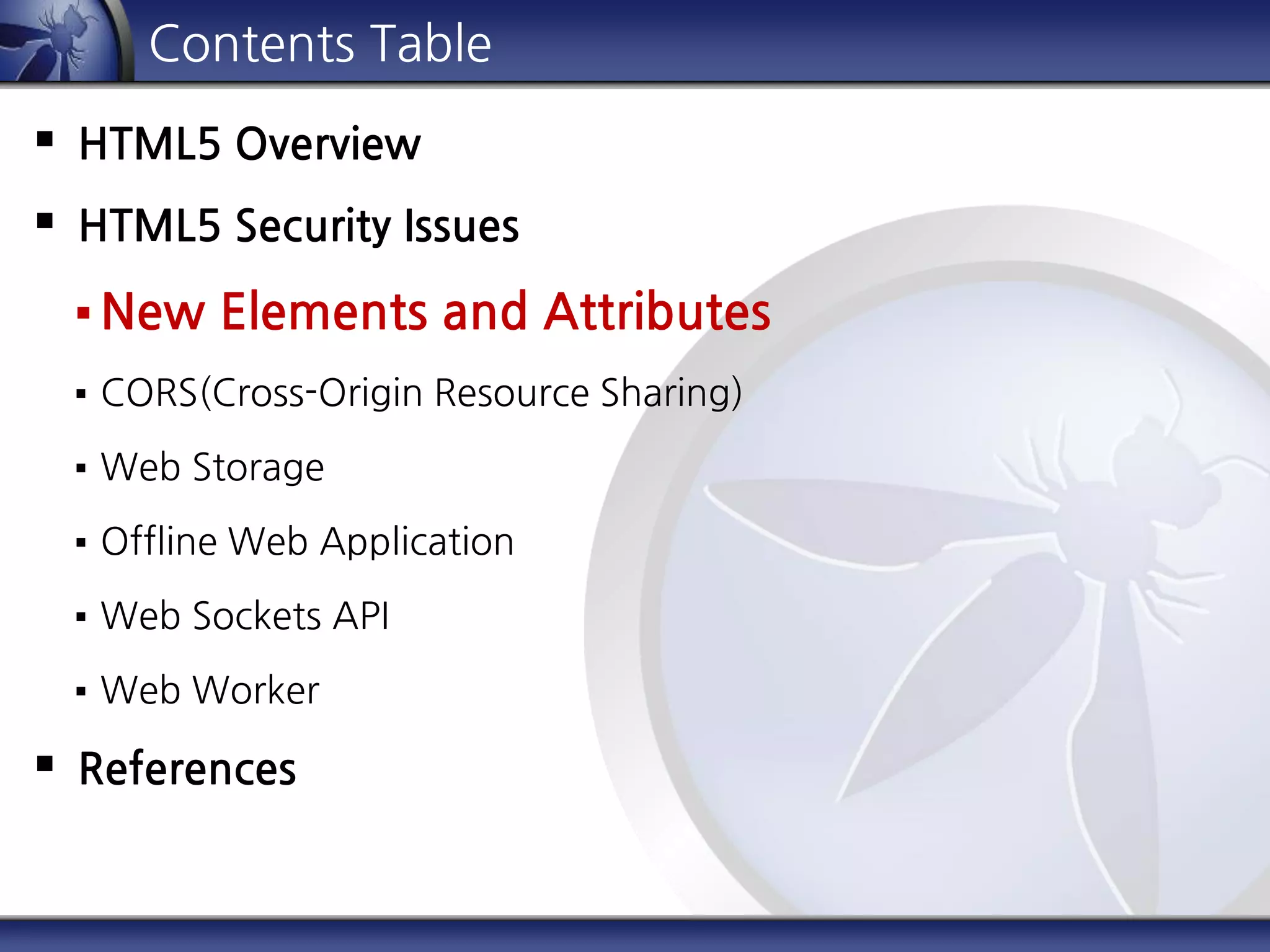 Contents Table

▪ HTML5 Overview

▪ HTML5 Security Issues

▪ New Elements and Attributes

▪ CORS(Cross-Origin Resource Sharing)

▪ Web Storage

▪ Offline Web Application

▪ Web Sockets API

▪ Web Worker

▪ References